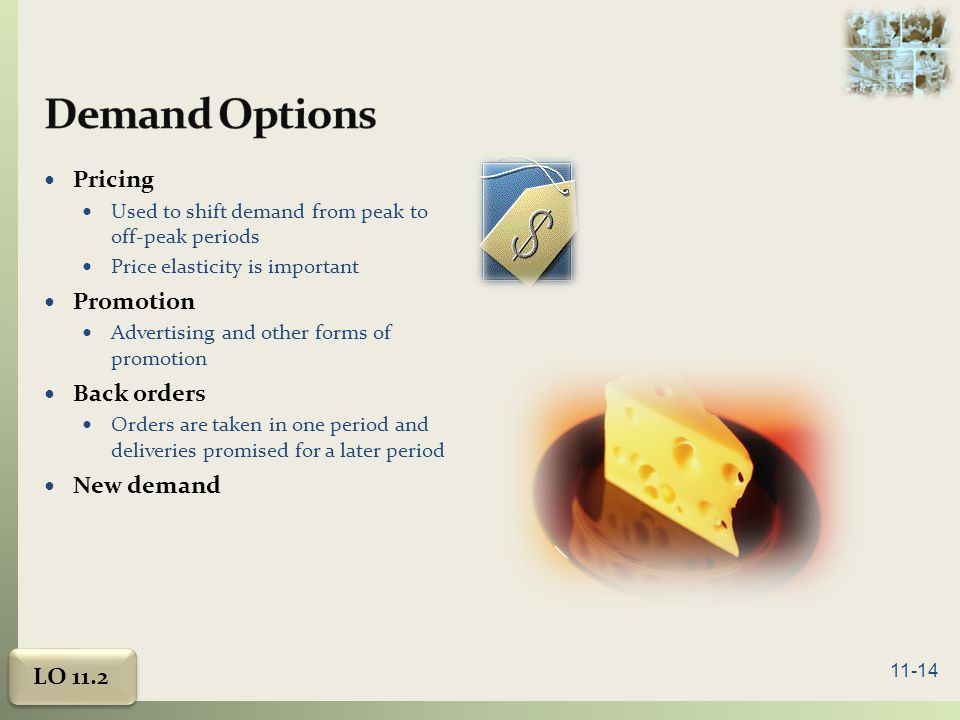 Demand Options

- Pricing
  - Used to shift demand from peak to off-peak periods
  - Price elasticity is important
- Promotion
  - Advertising and other forms of promotion
- Back orders
  - Orders are taken in one period and deliveries promised for a later period
- New demand

$

LO 11.2

11-14